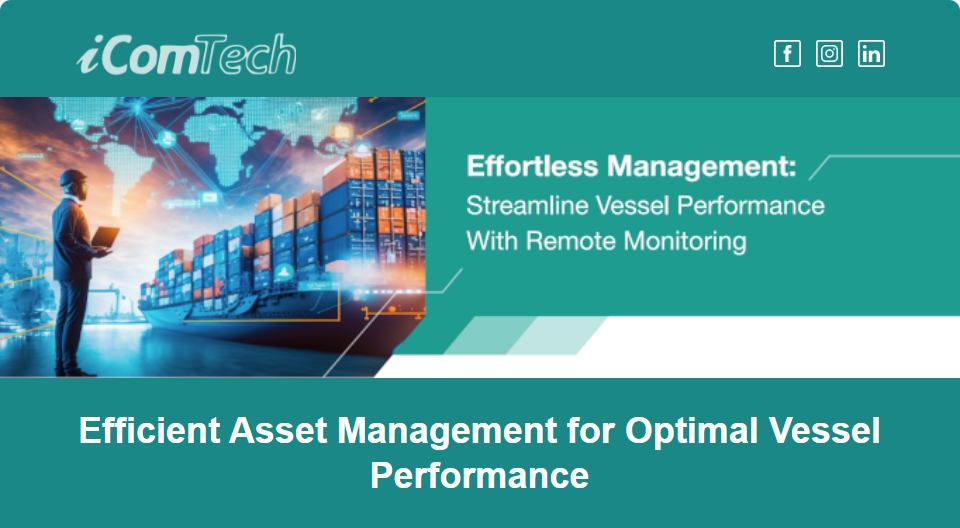 iComTech

f in

Effortless Management:
Streamline Vessel Performance With Remote Monitoring

Efficient Asset Management for Optimal Vessel Performance